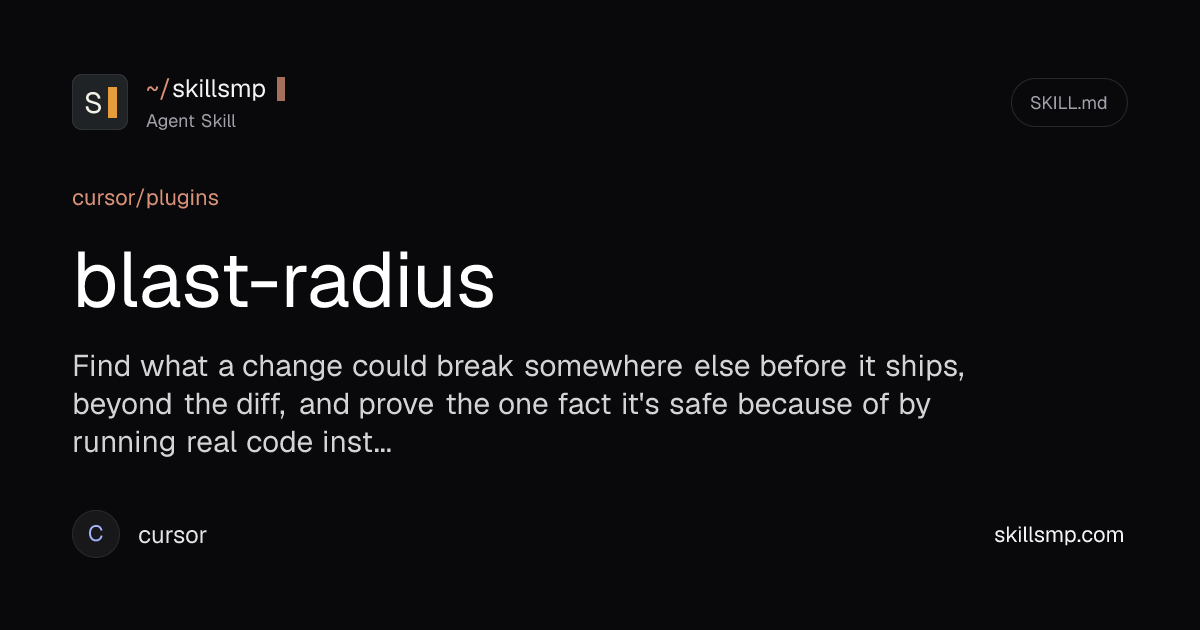 S

~/skillsmp

Agent Skill

SKILL.md

cursor/plugins

blast-radius

Find what a change could break somewhere else before it ships, beyond the diff, and prove the one fact it's safe because of by running real code inst...

C

cursor

skillsmp.com